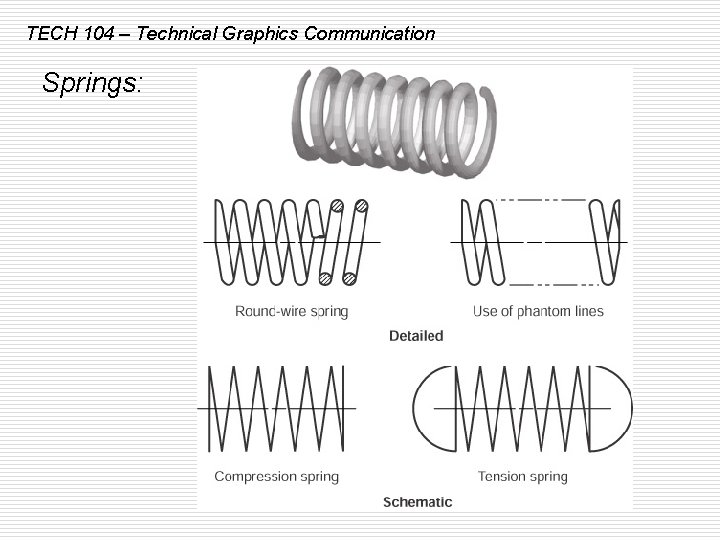 TECH 104 – Technical Graphics Communication

Springs:

Round-wire spring

Use of phantom lines

Detailed

Compression spring

Tension spring

Schematic